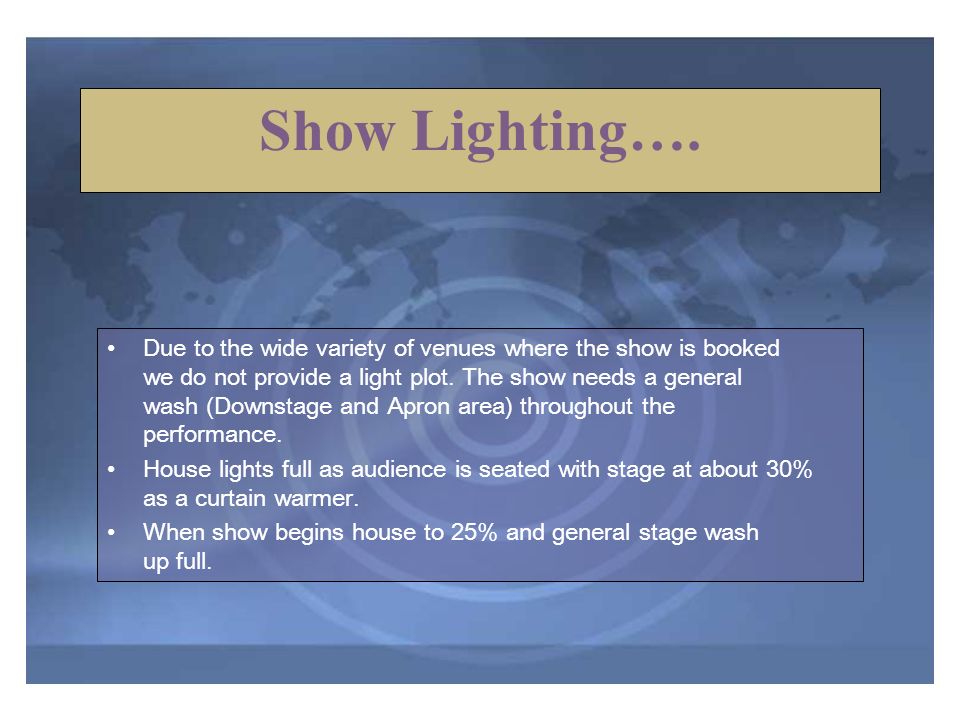 Show Lighting….

• Due to the wide variety of venues where the show is booked we do not provide a light plot. The show needs a general wash (Downstage and Apron area) throughout the performance.
• House lights full as audience is seated with stage at about 30% as a curtain warmer.
• When show begins house to 25% and general stage wash up full.